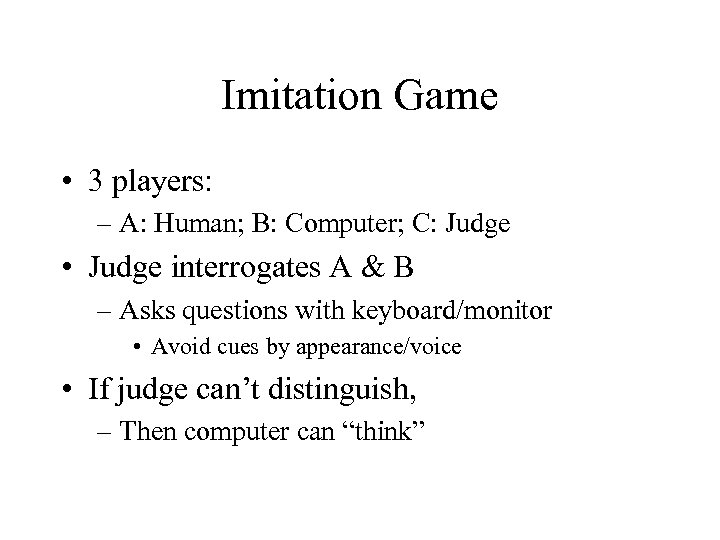 Imitation Game

• 3 players:
– A: Human; B: Computer; C: Judge
• Judge interrogates A & B
– Asks questions with keyboard/monitor
• Avoid cues by appearance/voice
• If judge can’t distinguish,
– Then computer can “think”